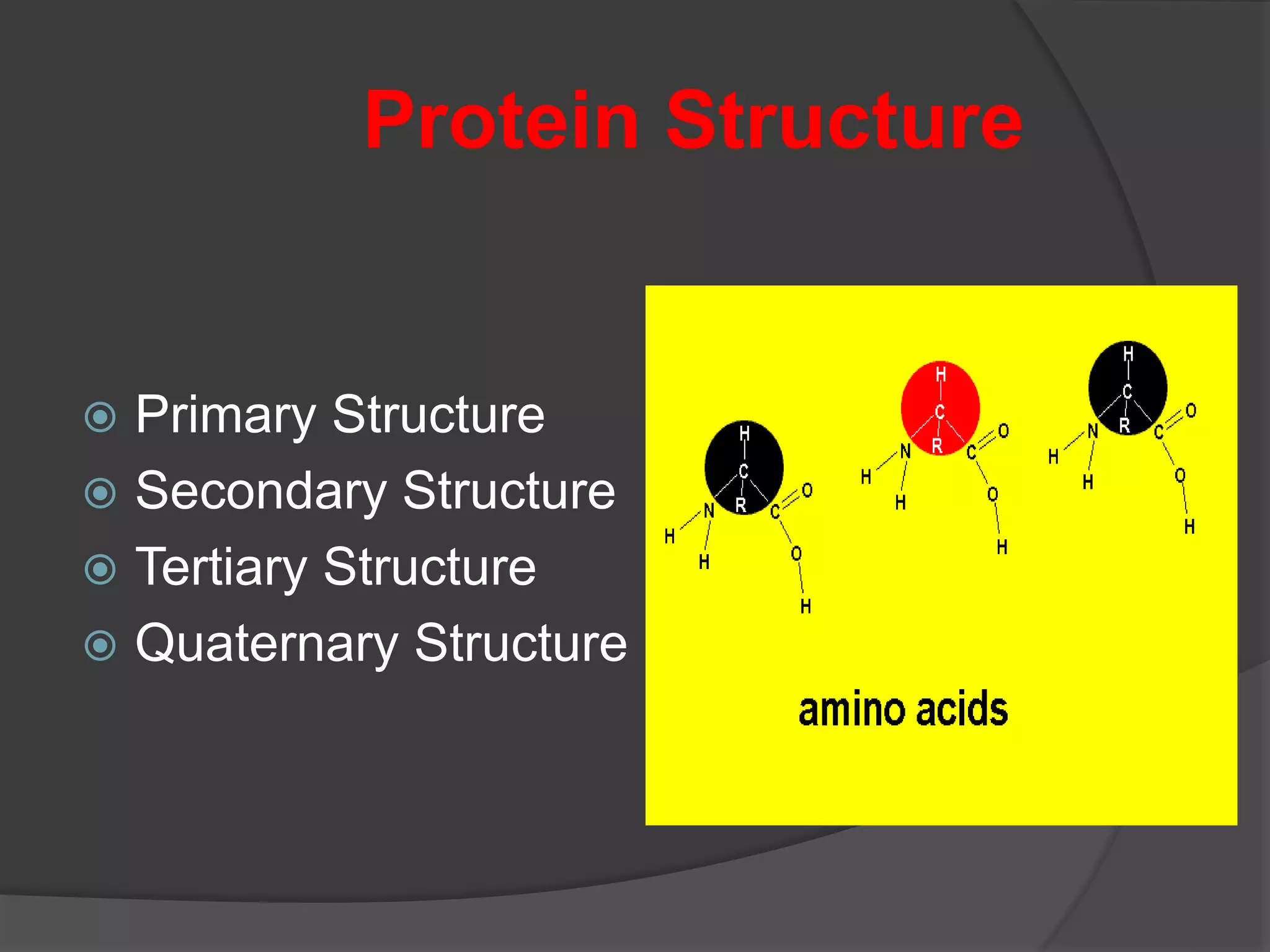 Protein Structure

Primary Structure
Secondary Structure
Tertiary Structure
Quaternary Structure

H
C
R
N
H
H
C
O
O
H

H
C
R
N
H
H
C
O
O
H

H
C
R
N
H
H
C
O
O
H

amino acids